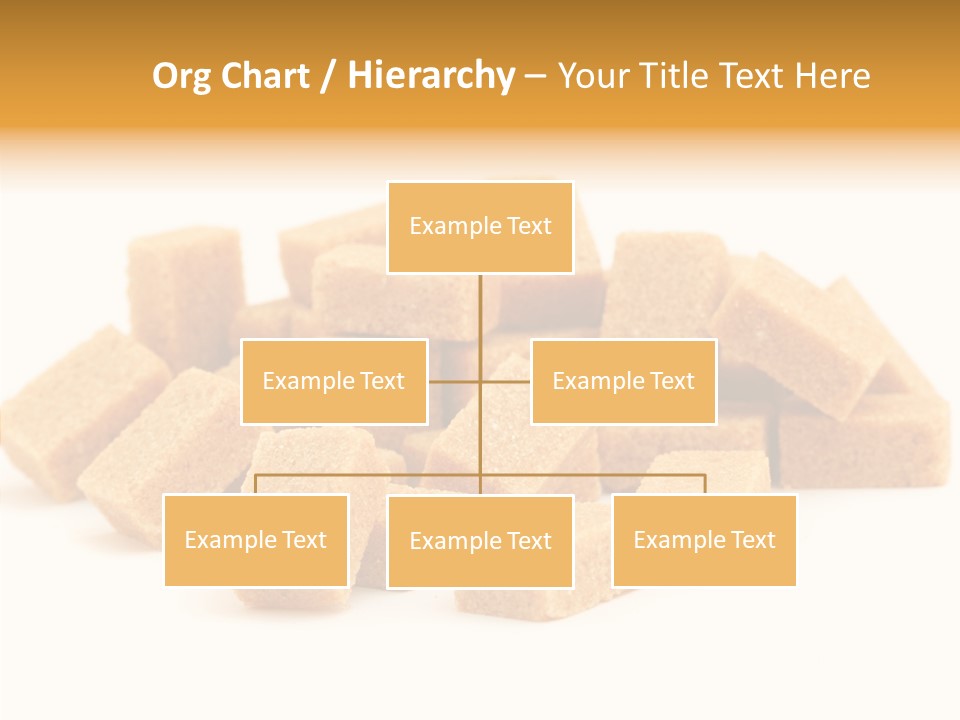 Org Chart / Hierarchy – Your Title Text Here

Example Text

Example Text

Example Text

Example Text

Example Text

Example Text